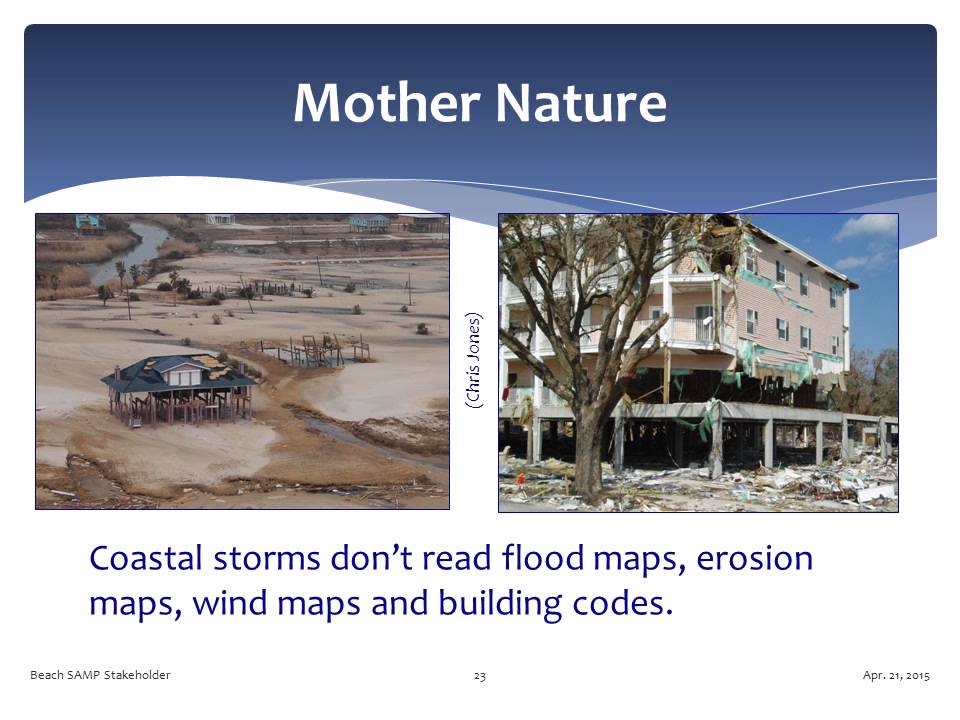 Mother Nature

(Chris Jones)

Coastal storms don't read flood maps, erosion maps, wind maps and building codes.

Beach SAMP Stakeholder

23

Apr. 21, 2015